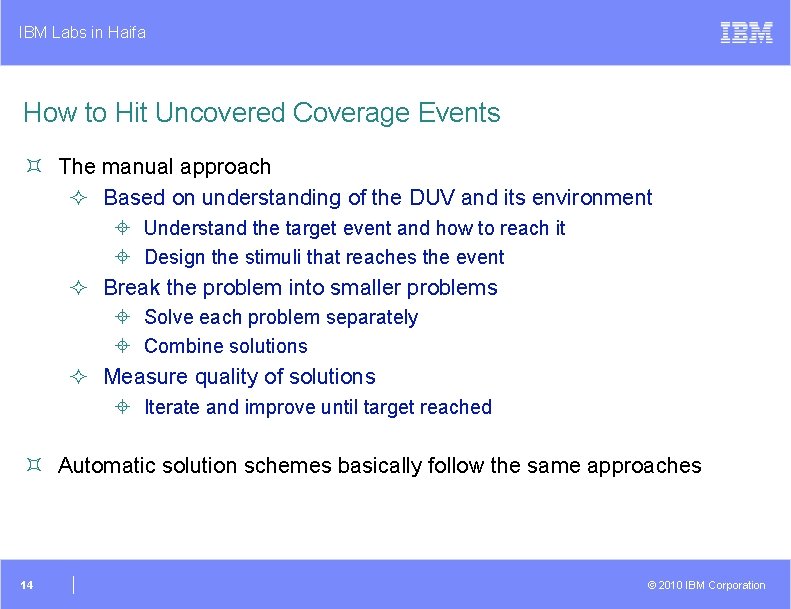 IBM Labs in Haifa

IBM

How to Hit Uncovered Coverage Events

The manual approach

Based on understanding of the DUV and its environment

Understand the target event and how to reach it

Design the stimuli that reaches the event

Break the problem into smaller problems

Solve each problem separately

Combine solutions

Measure quality of solutions

Iterate and improve until target reached

Automatic solution schemes basically follow the same approaches

14

© 2010 IBM Corporation